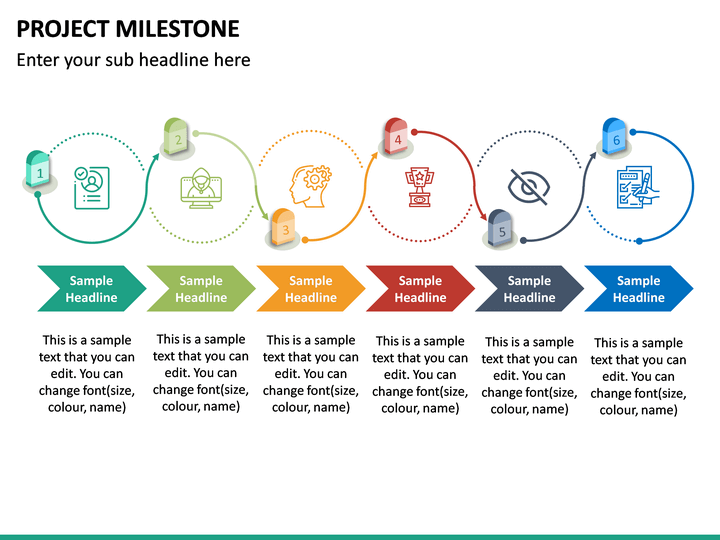 PROJECT MILESTONE

Enter your sub headline here

1

2

3

4

5

6

Sample Headline

Sample Headline

Sample Headline

Sample Headline

Sample Headline

Sample Headline

This is a sample text that you can edit. You can change font(size, colour, name)

This is a sample text that you can edit. You can change font(size, colour, name)

This is a sample text that you can edit. You can change font(size, colour, name)

This is a sample text that you can edit. You can change font(size, colour, name)

This is a sample text that you can edit. You can change font(size, colour, name)

This is a sample text that you can edit. You can change font(size, colour, name)